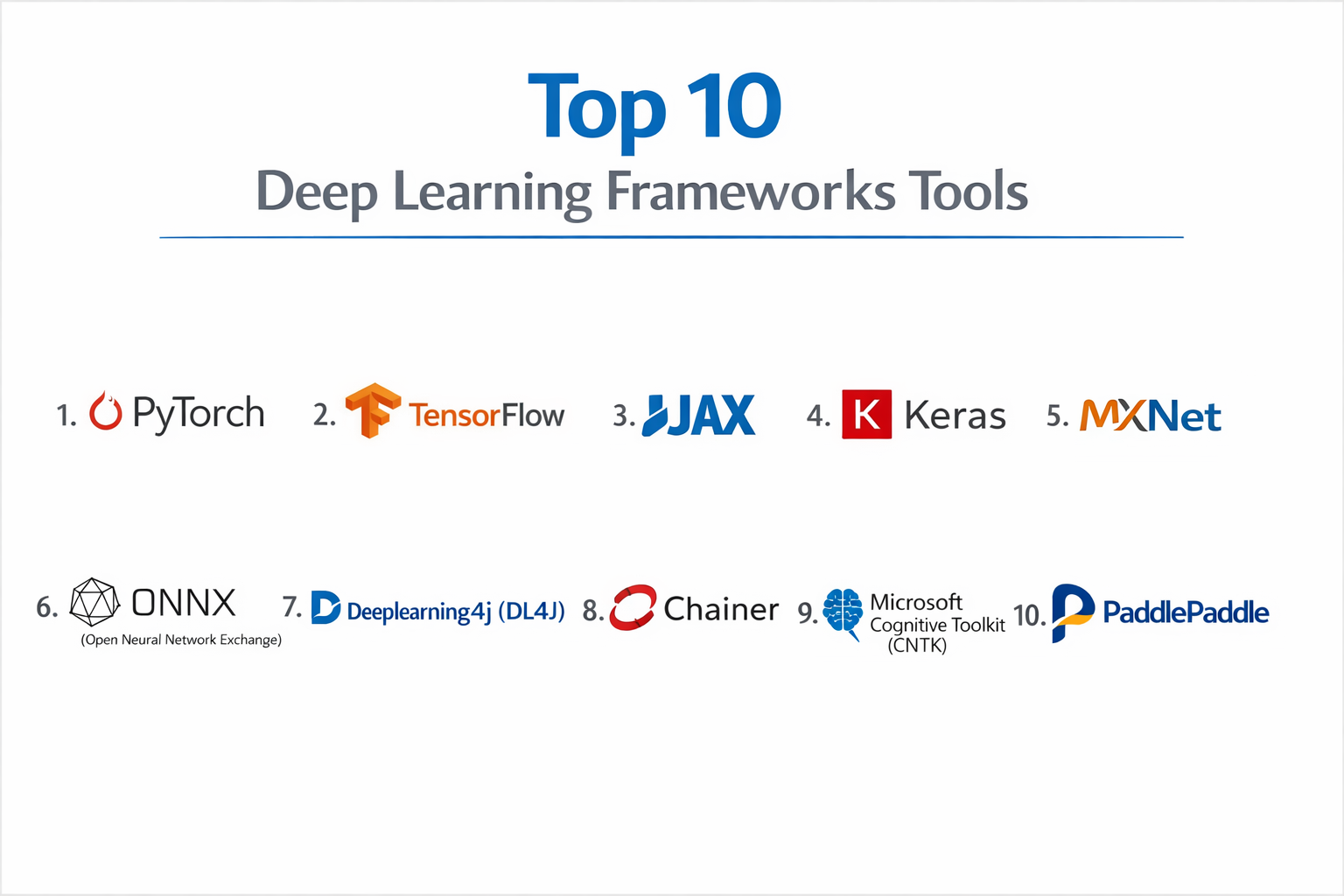 Top 10
Deep Learning Frameworks Tools

1. PyTorch 2. TensorFlow 3. JAX 4. K Keras 5. MXNet

6. ONNX (Open Neural Network Exchange) 7. Deeplearning4j (DL4J) 8. Chainer 9. Microsoft Cognitive Toolkit (CNTK) 10. PaddlePaddle